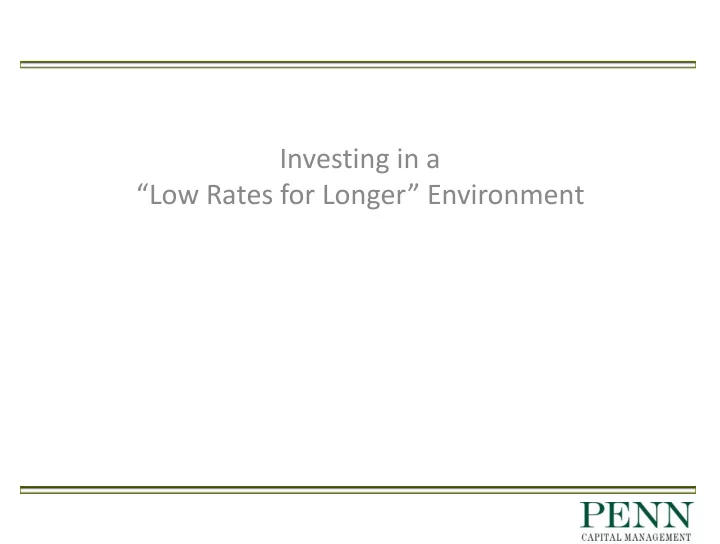 Investing in a
“Low Rates for Longer” Environment

PENN
CAPITAL MANAGEMENT